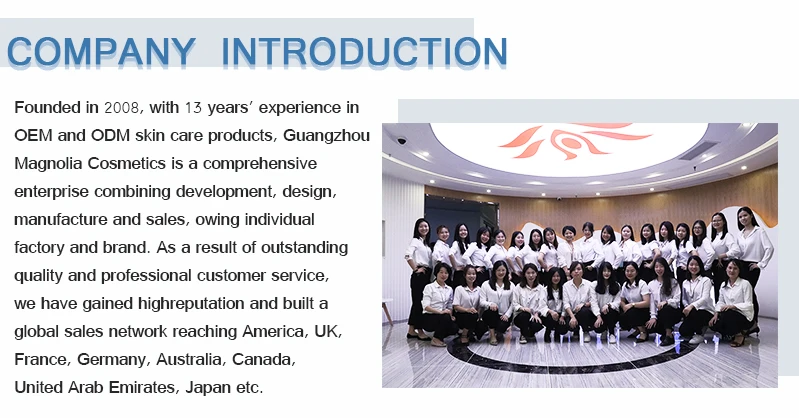 COMPANY INTRODUCTION

Founded in 2008, with 13 years' experience in OEM and ODM skin care products, Guangzhou Magnolia Cosmetics is a comprehensive enterprise combining development, design, manufacture and sales, owing individual factory and brand. As a result of outstanding quality and professional customer service, we have gained highreputation and built a global sales network reaching America, UK, France, Germany, Australia, Canada, United Arab Emirates, Japan etc.